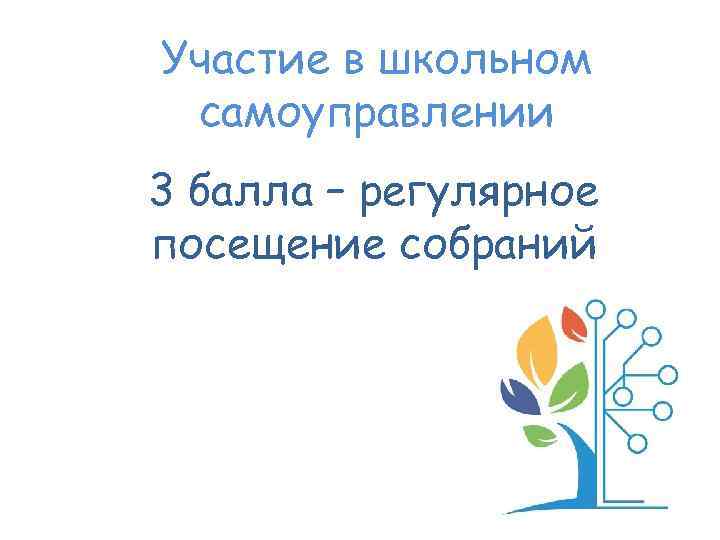 Участие в школьном самоуправлении

3 балла – регулярное посещение собраний